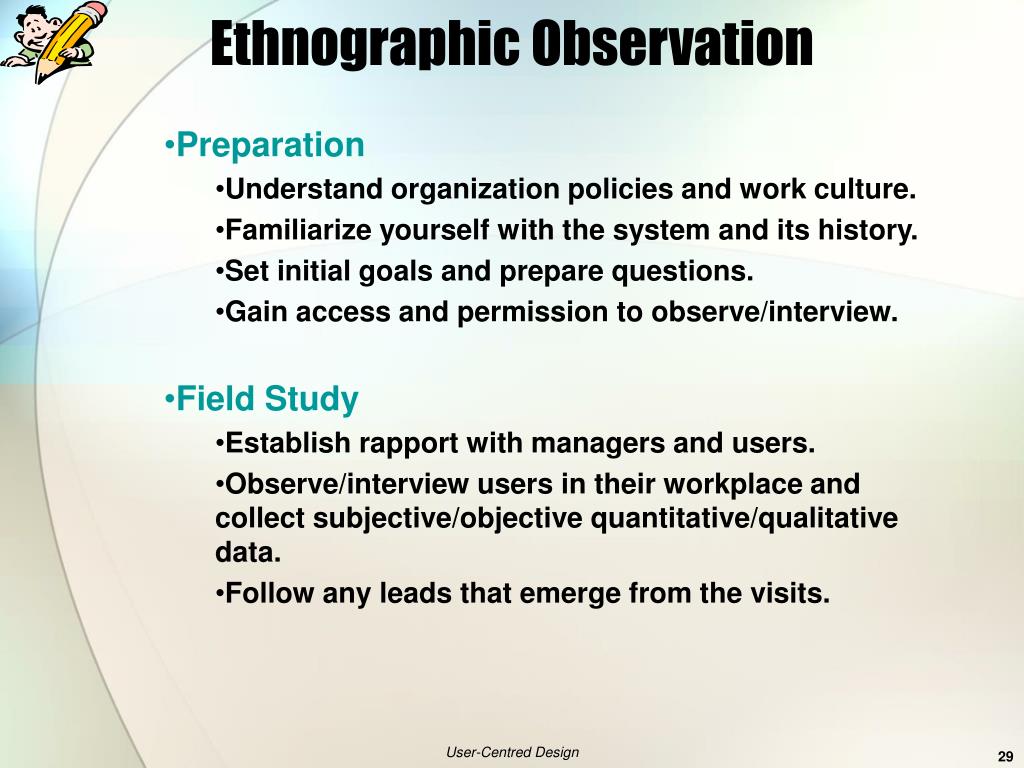 Ethnographic Observation

•Preparation

•Understand organization policies and work culture.

•Familiarize yourself with the system and its history.

•Set initial goals and prepare questions.

•Gain access and permission to observe/interview.

•Field Study

•Establish rapport with managers and users.

•Observe/interview users in their workplace and collect subjective/objective quantitative/qualitative data.

•Follow any leads that emerge from the visits.

User-Centred Design

29